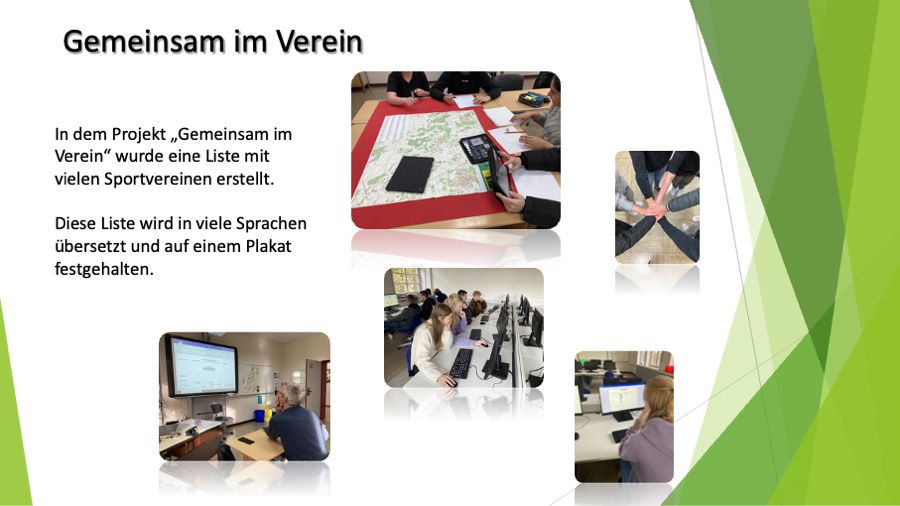 Gemeinsam im Verein

In dem Projekt „Gemeinsam im Verein“ wurde eine Liste mit vielen Sportvereinen erstellt.

Diese Liste wird in viele Sprachen übersetzt und auf einem Plakat festgehalten.